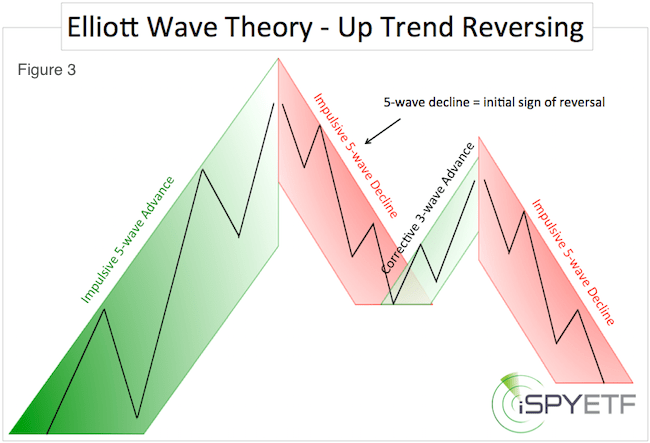 Elliott Wave Theory - Up Trend Reversing

Figure 3

5-wave decline = initial sign of reversal

Impulsive 5-wave Advance

Impulsive 5-wave Decline

Corrective 3-wave Advance

Impulsive 5-wave Decline

iSPYETF